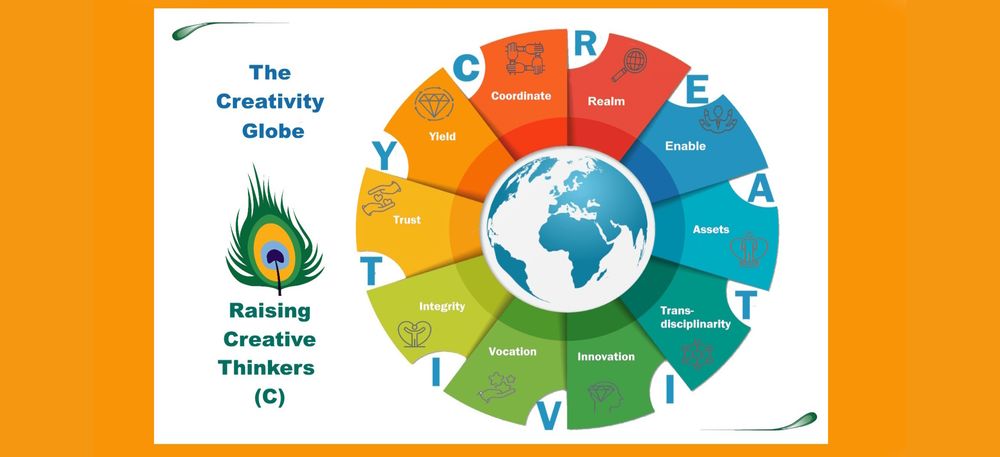 The Creativity Globe

Raising Creative Thinkers (C)

C
Coordinate
R
Realm
E
Enable
A
Assets
T
Trans-disciplinarity
I
Innovation
V
Vocation
I
Integrity
T
Trust
Y
Yield